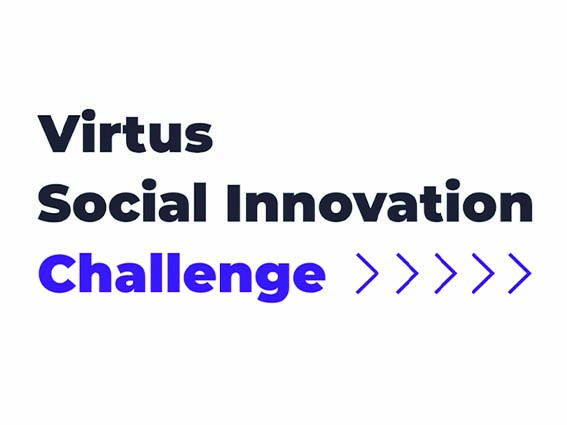 Virtus
Social Innovation
Challenge